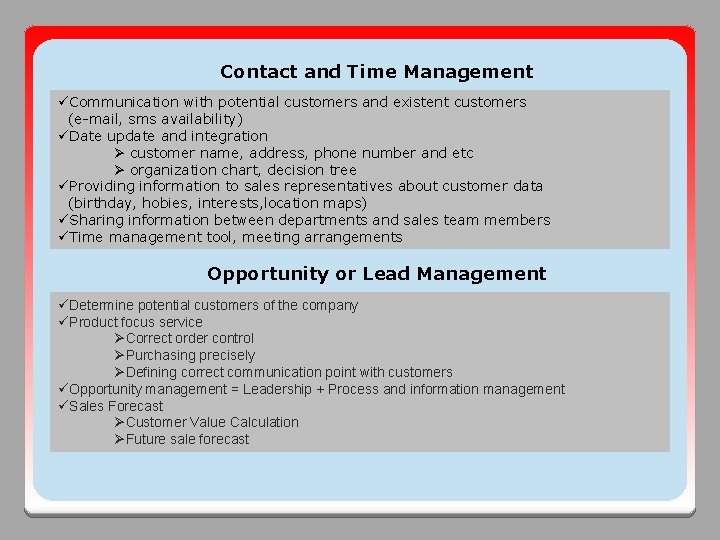 Contact and Time Management

✓Communication with potential customers and existent customers (e-mail, sms availability)
✓Date update and integration
➢ customer name, address, phone number and etc
➢ organization chart, decision tree
✓Providing information to sales representatives about customer data (birthday, hobies, interests,location maps)
✓Sharing information between departments and sales team members
✓Time management tool, meeting arrangements

Opportunity or Lead Management

✓Determine potential customers of the company
✓Product focus service
➢Correct order control
➢Purchasing precisely
➢Defining correct communication point with customers
✓Opportunity management = Leadership + Process and information management
✓Sales Forecast
➢Customer Value Calculation
➢Future sale forecast